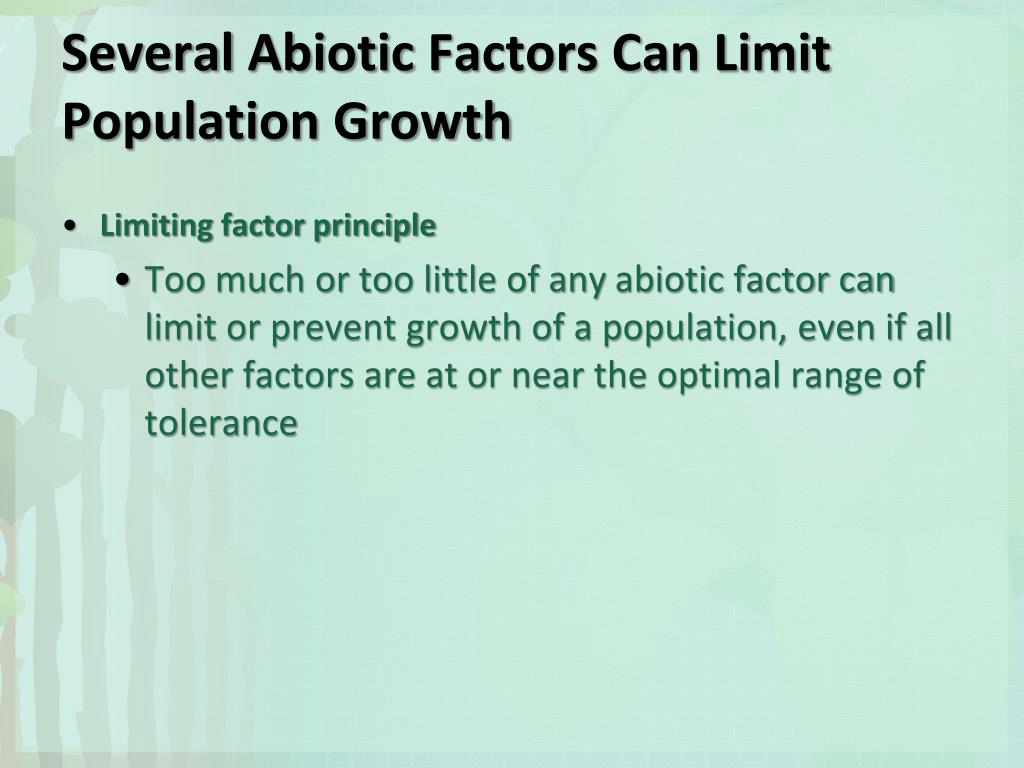 Several Abiotic Factors Can Limit Population Growth

• Limiting factor principle

• Too much or too little of any abiotic factor can limit or prevent growth of a population, even if all other factors are at or near the optimal range of tolerance